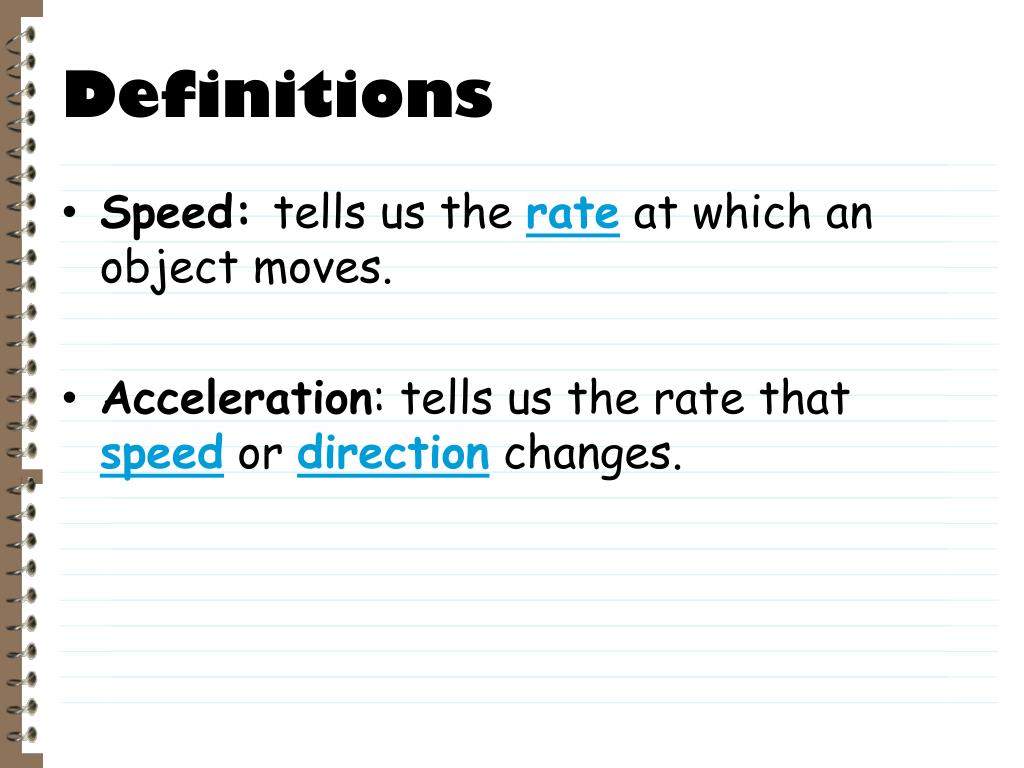 Definitions

• Speed: tells us the rate at which an object moves.

• Acceleration: tells us the rate that speed or direction changes.